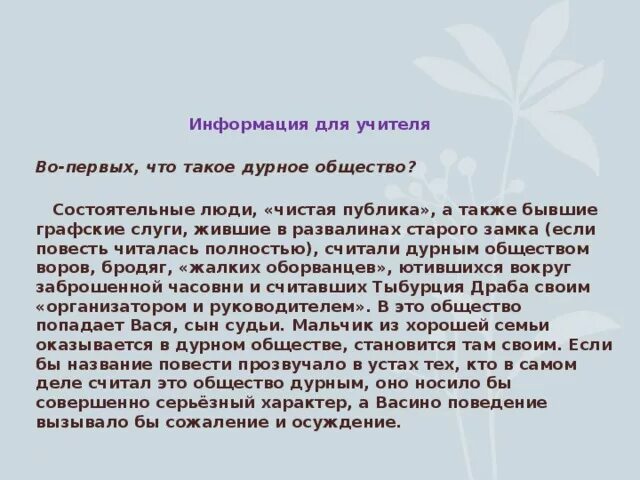 Информация для учителя

Во-первых, что такое дурное общество?

Состоятельные люди, «чистая публика», а также бывшие графские слуги, жившие в развалинах старого замка (если повесть читалась полностью), считали дурным обществом воров, бродяг, «жалких оборванцев», ютившихся вокруг заброшенной часовни и считавших Тыбурция Драба своим «организатором и руководителем». В это общество попадает Вася, сын судьи. Мальчик из хорошей семьи оказывается в дурном обществе, становится там своим. Если бы название повести прозвучало в устах тех, кто в самом деле считал это общество дурным, оно носило бы совершенно серьёзный характер, а Васино поведение вызывало бы сожаление и осуждение.